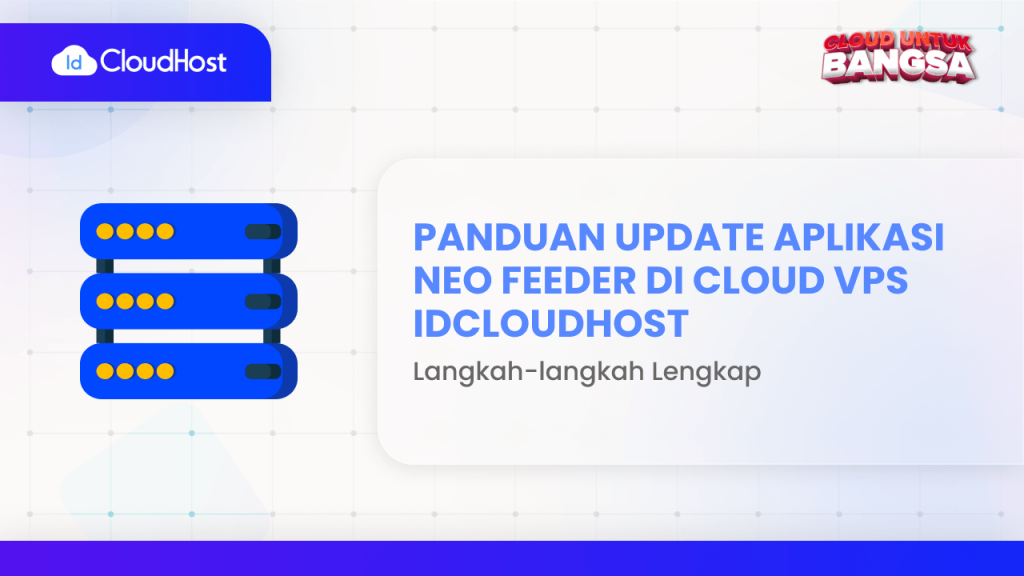 Id CloudHost

CLOUD UNTUK BANGSA

PANDUAN UPDATE APLIKASI NEO FEEDER DI CLOUD VPS IDCLOUDHOST

Langkah-langkah Lengkap